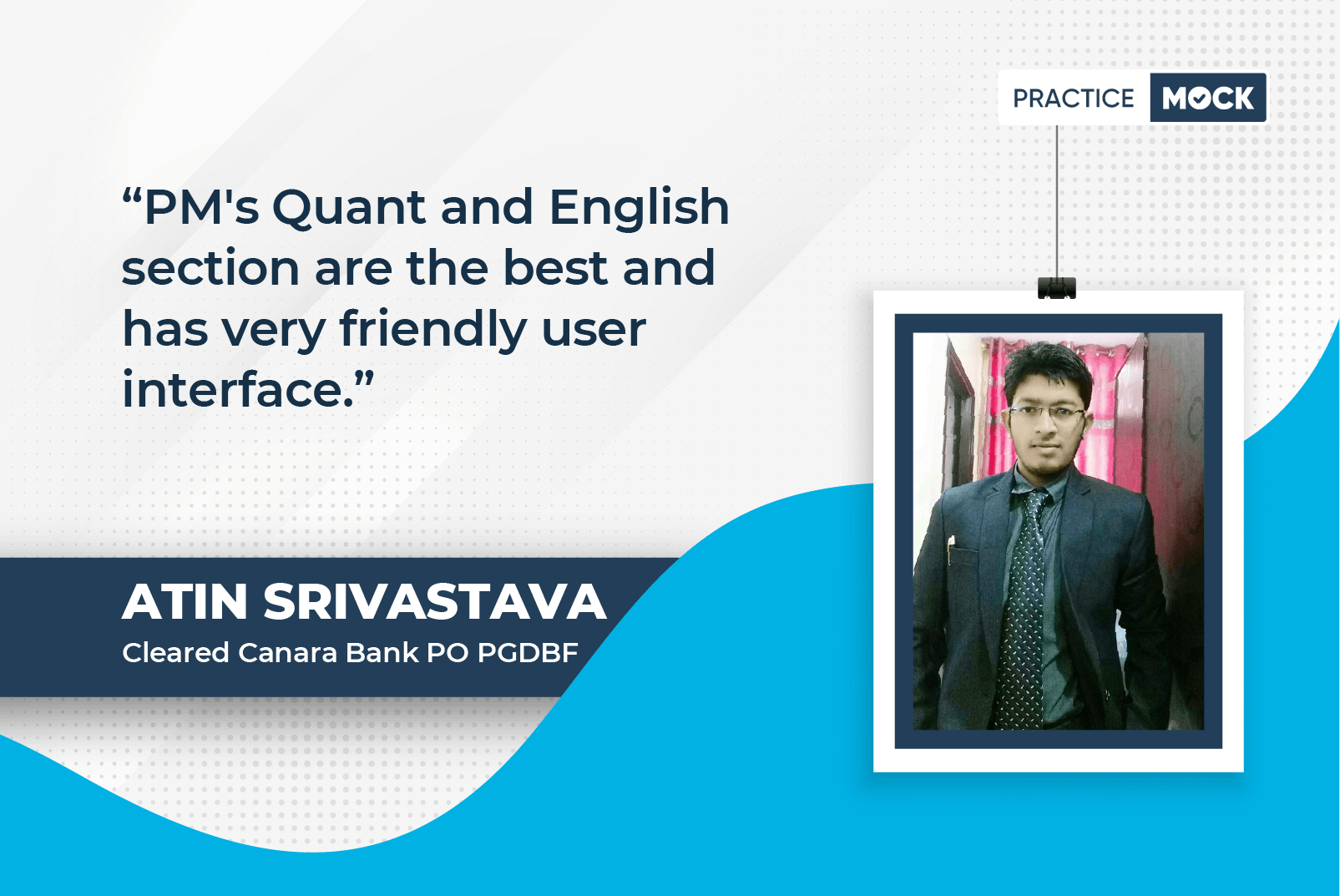 PRACTICE MOCK

“PM's Quant and English section are the best and has very friendly user interface.”

ATIN SRIVASTAVA
Cleared Canara Bank PO PGDBF